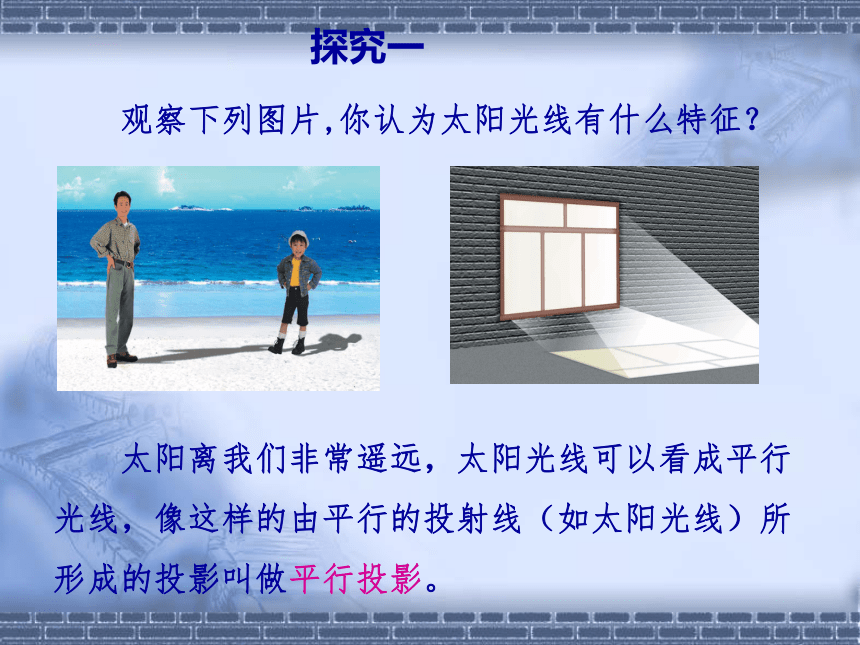 探究一

观察下列图片,你认为太阳光线有什么特征?

太阳离我们非常遥远，太阳光线可以看成平行光线，像这样的由平行的投射线（如太阳光线）所形成的投影叫做平行投影。